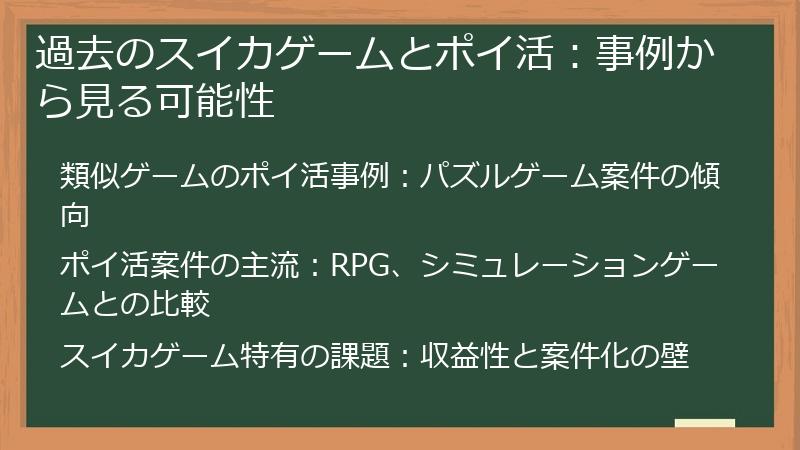 過去のスイカゲームとポイ活：事例から見る可能性

類似ゲームのポイ活事例：パズルゲーム案件の傾向

ポイ活案件の主流：RPG、シミュレーションゲームとの比較

スイカゲーム特有の課題：収益性と案件化の壁